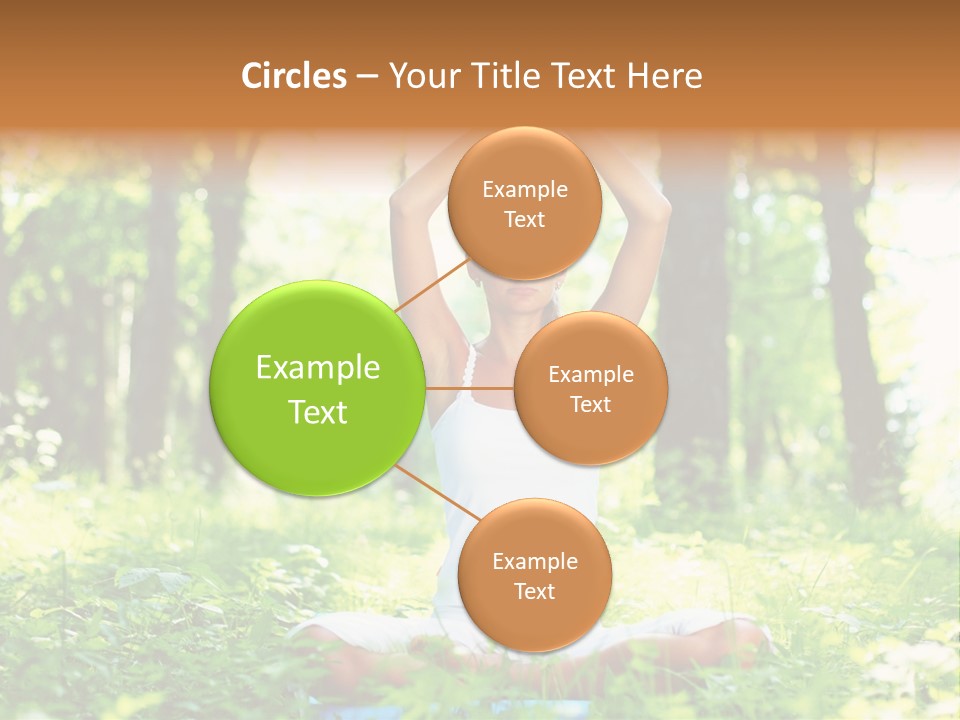 Circles – Your Title Text Here

Example Text

Example Text

Example Text

Example Text